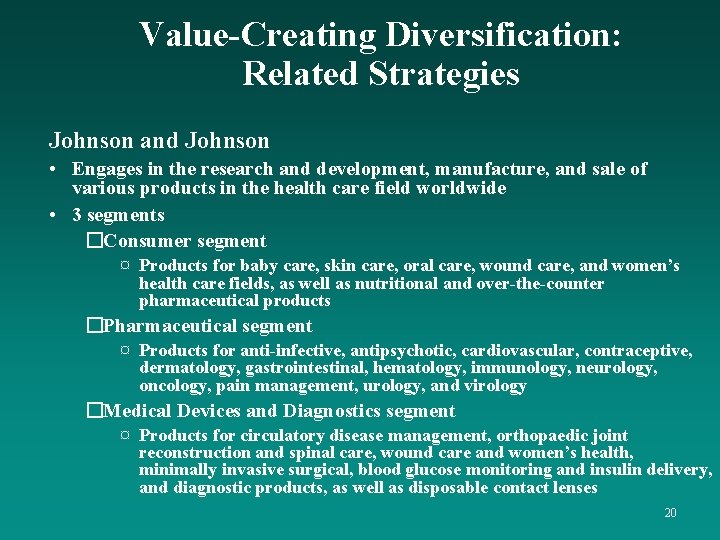 Value-Creating Diversification: Related Strategies

Johnson and Johnson

• Engages in the research and development, manufacture, and sale of various products in the health care field worldwide

• 3 segments

□Consumer segment

¤ Products for baby care, skin care, oral care, wound care, and women's health care fields, as well as nutritional and over-the-counter pharmaceutical products

□Pharmaceutical segment

¤ Products for anti-infective, antipsychotic, cardiovascular, contraceptive, dermatology, gastrointestinal, hematology, immunology, neurology, oncology, pain management, urology, and virology

□Medical Devices and Diagnostics segment

¤ Products for circulatory disease management, orthopaedic joint reconstruction and spinal care, wound care and women's health, minimally invasive surgical, blood glucose monitoring and insulin delivery, and diagnostic products, as well as disposable contact lenses

20